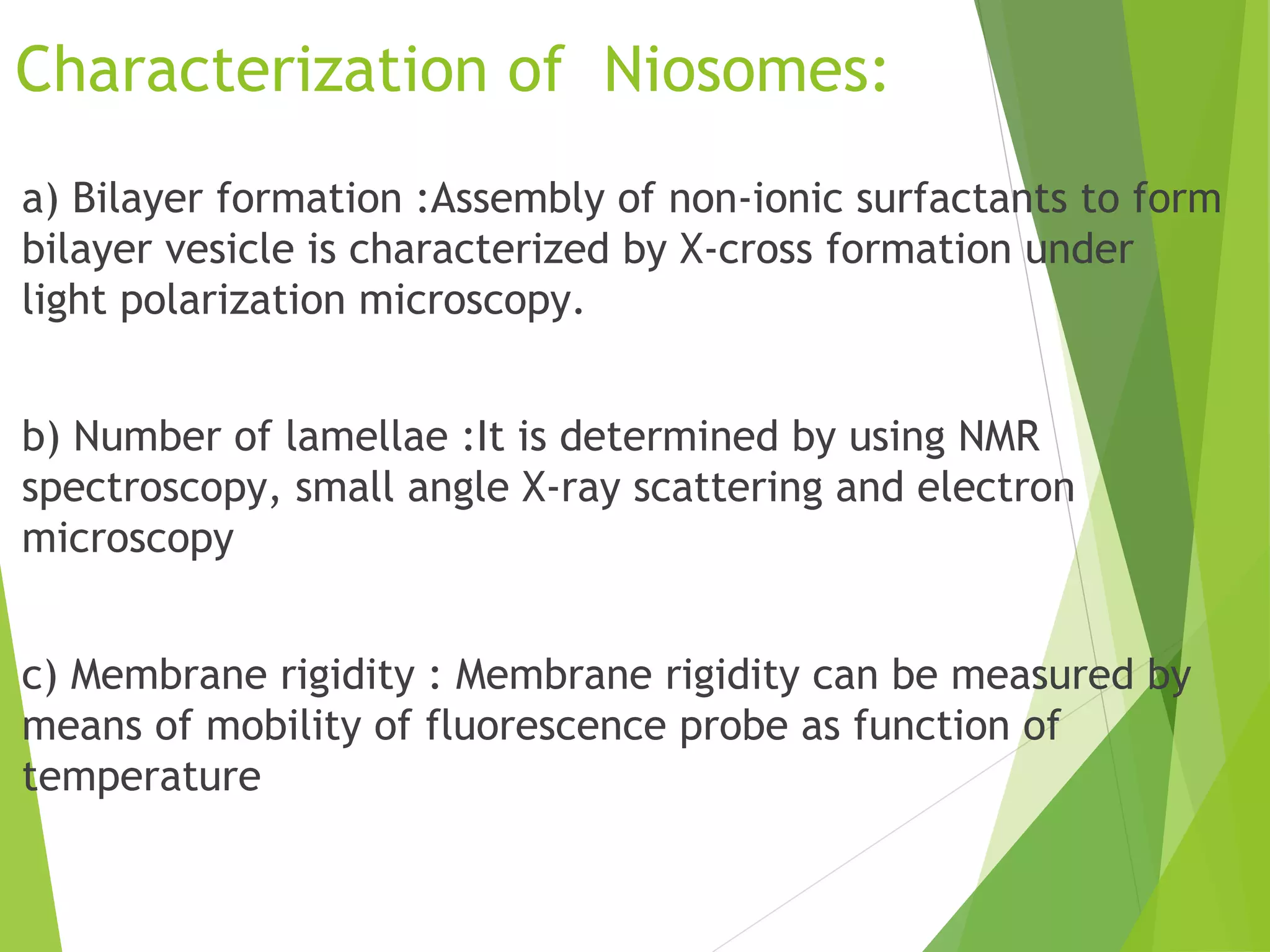 Characterization of  Niosomes:

a) Bilayer formation :Assembly of non-ionic surfactants to form bilayer vesicle is characterized by X-cross formation under light polarization microscopy.

b) Number of lamellae :It is determined by using NMR spectroscopy, small angle X-ray scattering and electron microscopy

c) Membrane rigidity : Membrane rigidity can be measured by means of mobility of fluorescence probe as function of temperature